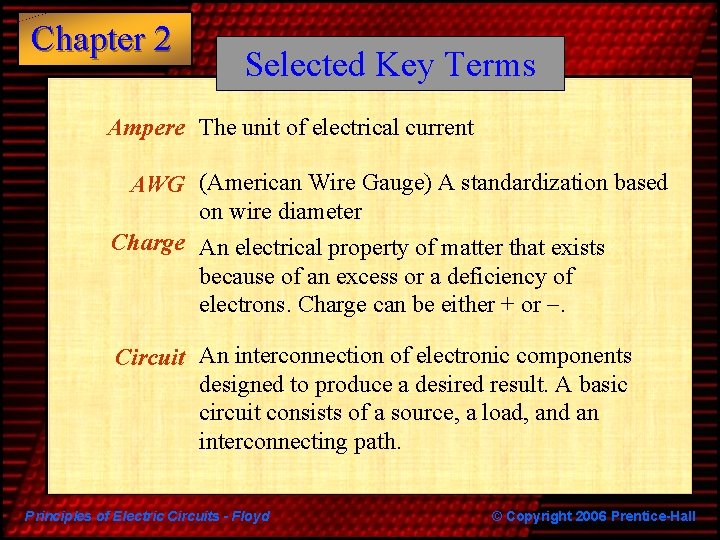 Chapter 2

Selected Key Terms

Ampere The unit of electrical current

AWG (American Wire Gauge) A standardization based on wire diameter

Charge An electrical property of matter that exists because of an excess or a deficiency of electrons. Charge can be either + or −.

Circuit An interconnection of electronic components designed to produce a desired result. A basic circuit consists of a source, a load, and an interconnecting path.

Principles of Electric Circuits - Floyd

© Copyright 2006 Prentice-Hall